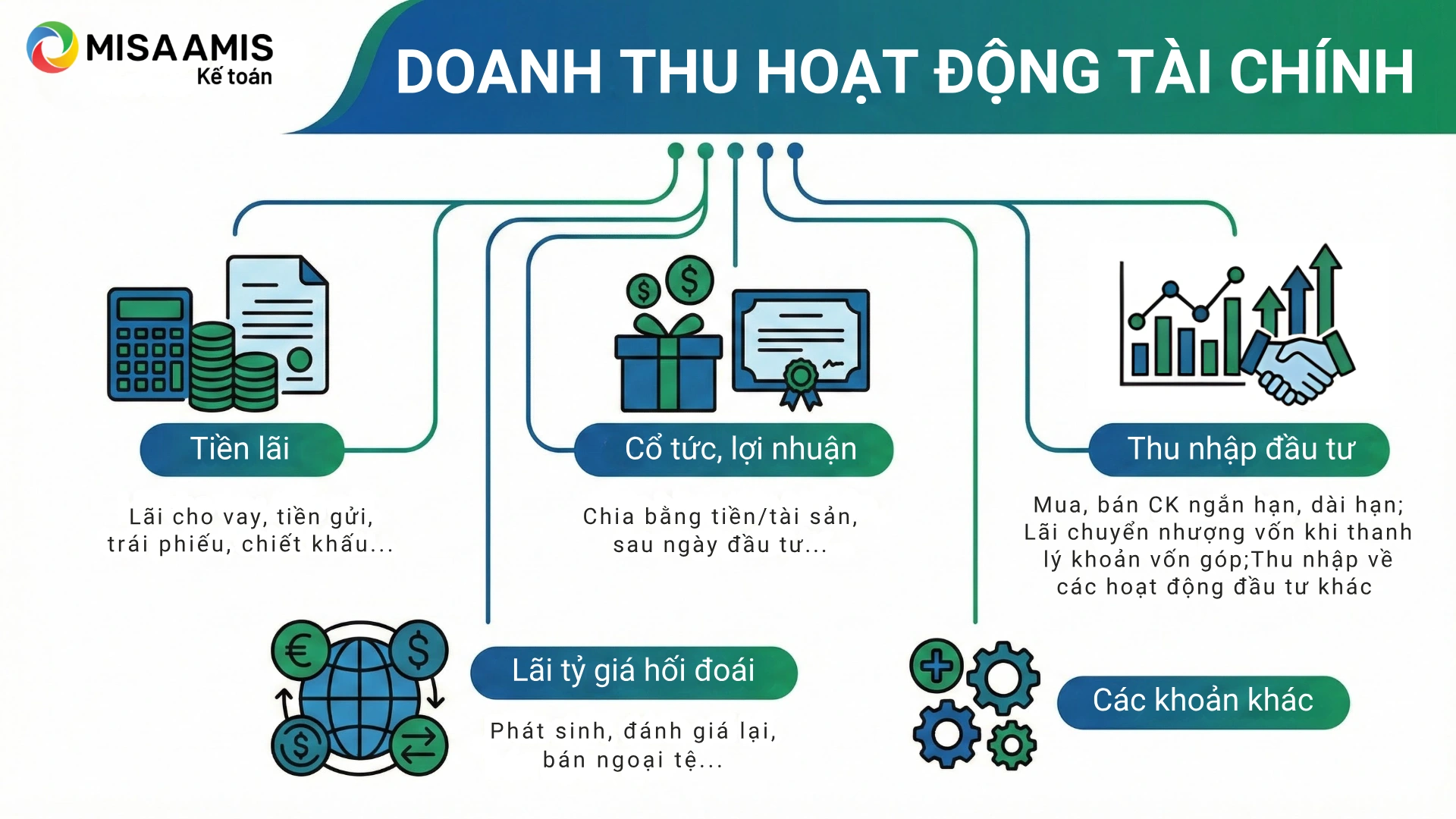 MISA AMIS
Kế toán

DOANH THU HOẠT ĐỘNG TÀI CHÍNH

Tiền lãi

Lãi cho vay, tiền gửi, trái phiếu, chiết khấu...

Cổ tức, lợi nhuận

Chia bằng tiền/tài sản, sau ngày đầu tư...

Thu nhập đầu tư

Mua, bán CK ngắn hạn, dài hạn; Lãi chuyển nhượng vốn khi thanh lý khoản vốn góp;Thu nhập về các hoạt động đầu tư khác

Lãi tỷ giá hối đoái

Phát sinh, đánh giá lại, bán ngoại tệ...

Các khoản khác